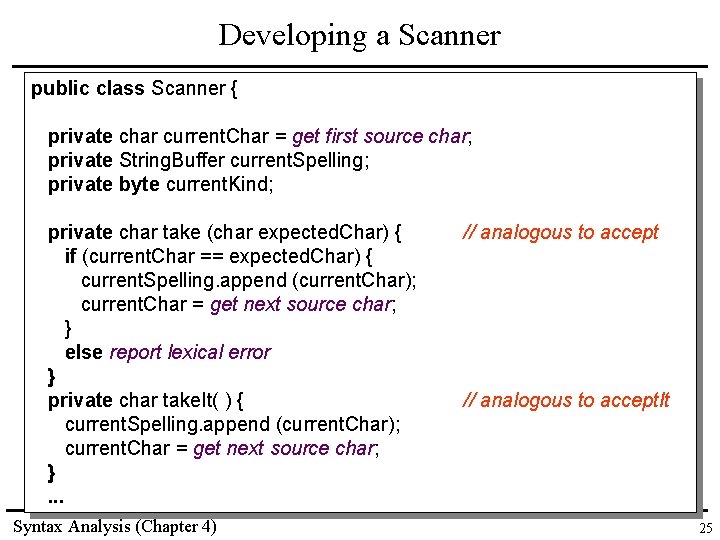 Developing a Scanner

public class Scanner {

private char currentChar = get first source char;
private StringBuffer currentSpelling;
private byte currentKind;

private char take (char expectedChar) { // analogous to accept
if (currentChar == expectedChar) {
currentSpelling.append (currentChar);
currentChar = get next source char;
}
else report lexical error
}
private char takeIt( ) { // analogous to acceptIt
currentSpelling.append (currentChar);
currentChar = get next source char;
}
...

Syntax Analysis (Chapter 4)

25